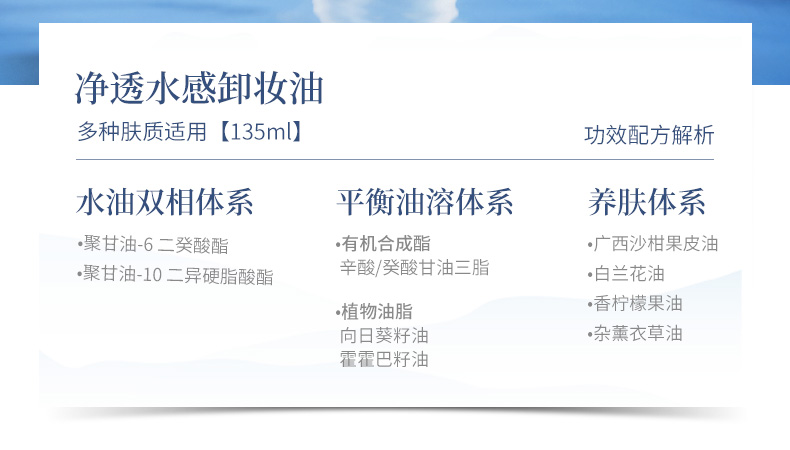 净透水感卸妆油

多种肤质适用【135ml】

功效配方解析

水油双相体系

•聚甘油-6 二癸酸酯

•聚甘油-10 二异硬脂酸酯

平衡油溶体系

•有机合成酯
辛酸/癸酸甘油三脂

•植物油脂
向日葵籽油
霍霍巴籽油

养肤体系

•广西沙柑果皮油

•白兰花油

•香柠檬果油

•杂薰衣草油